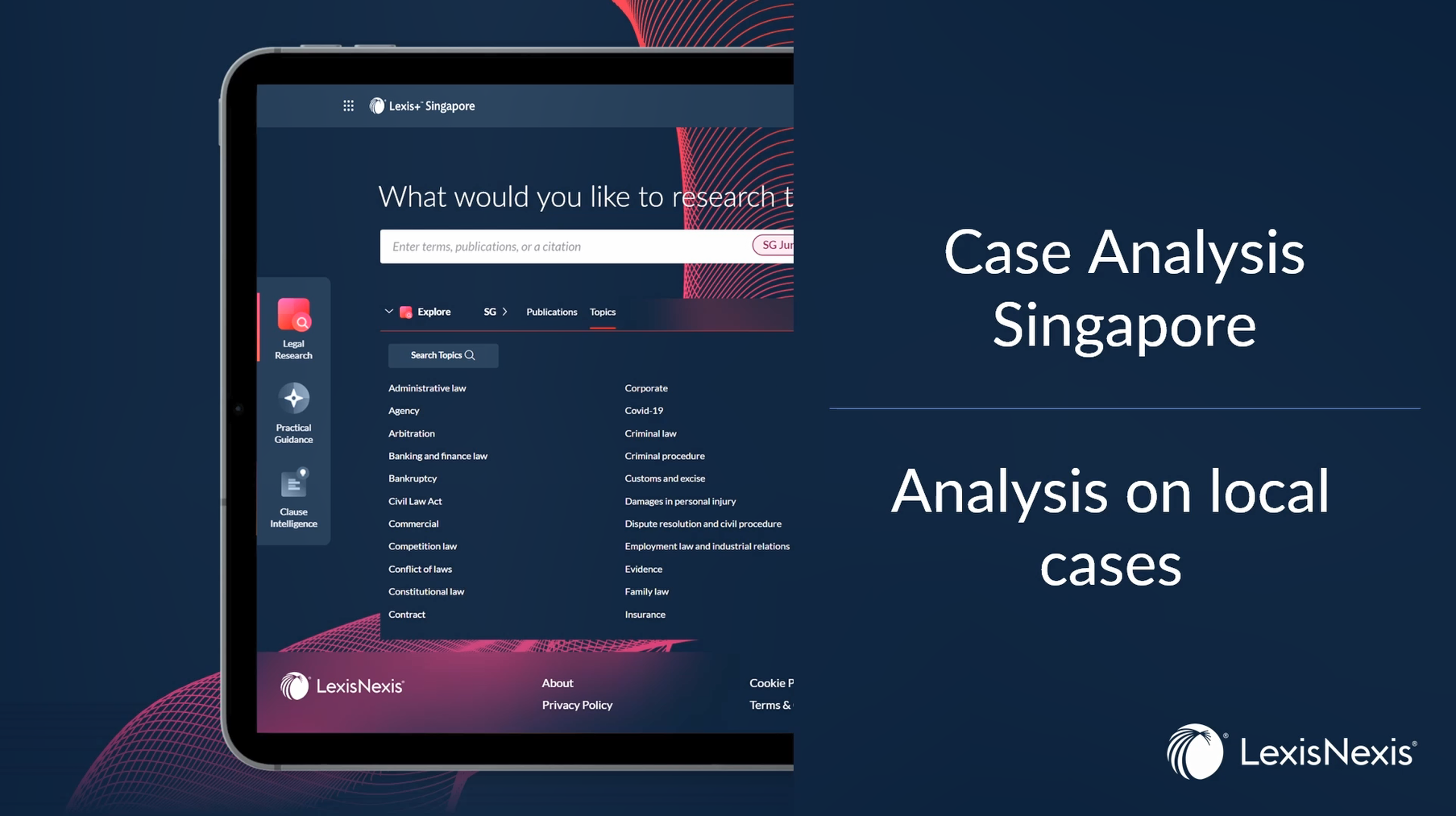 Lexis+ Singapore

What would you like to research t

Enter terms, publications, or a citation

SG Jur

Legal Research

Practical Guidance

Clause Intelligence

Explore

SG

Publications

Topics

Search Topics

Administrative law

Agency

Arbitration

Banking and finance law

Bankruptcy

Civil Law Act

Commercial

Competition law

Conflict of laws

Constitutional law

Contract

Corporate

Covid-19

Criminal law

Criminal procedure

Customs and excise

Damages in personal injury

Dispute resolution and civil procedure

Employment law and industrial relations

Evidence

Family law

Insurance

LexisNexis

About

Privacy Policy

Cookie P

Terms &

Case Analysis Singapore

Analysis on local cases

LexisNexis